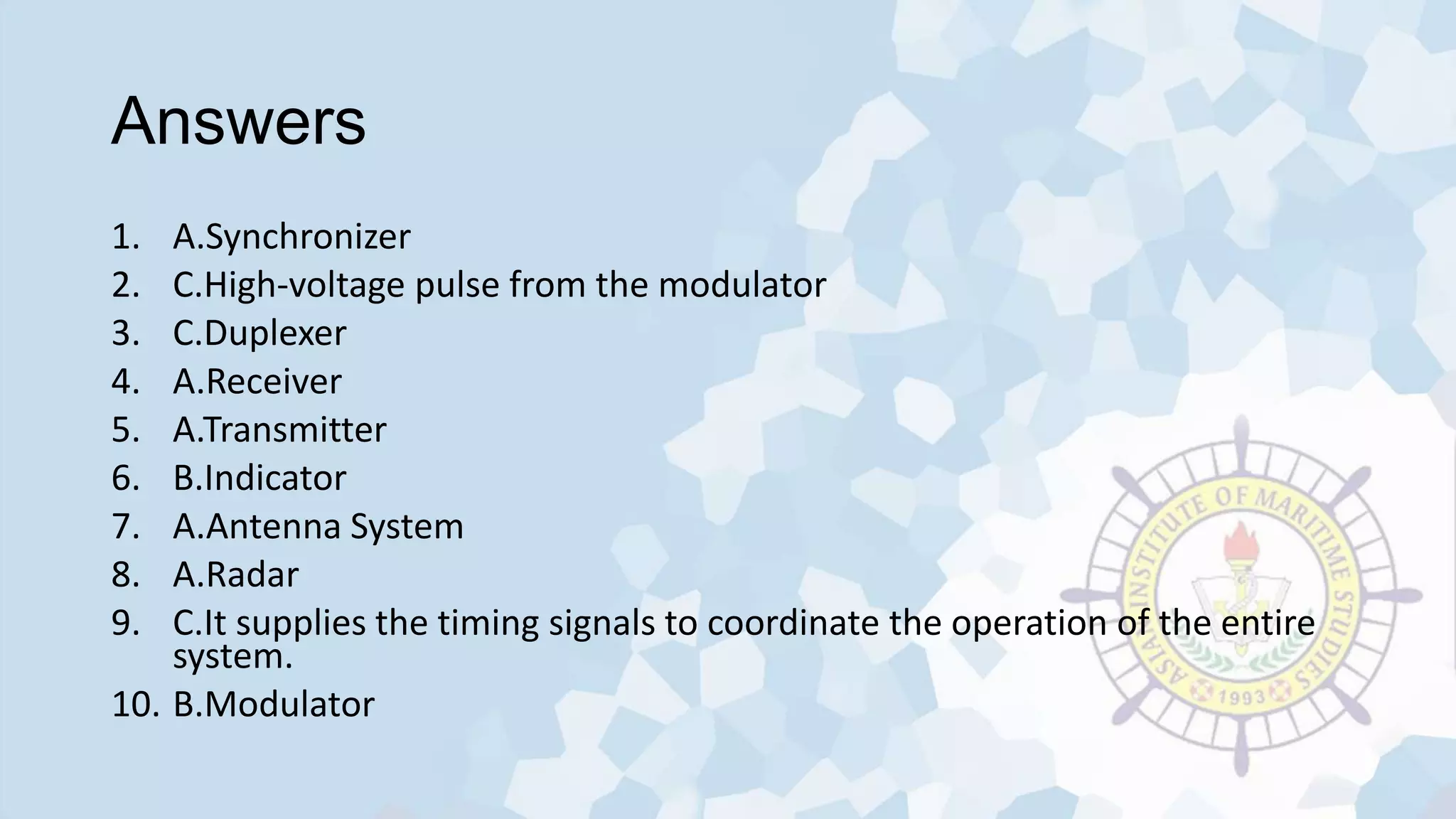 Answers

1. A.Synchronizer
2. C.High-voltage pulse from the modulator
3. C.Duplexer
4. A.Receiver
5. A.Transmitter
6. B.Indicator
7. A.Antenna System
8. A.Radar
9. C.It supplies the timing signals to coordinate the operation of the entire system.
10. B.Modulator

ASIAN INSTITUTE OF MARITIME STUDIES
1993